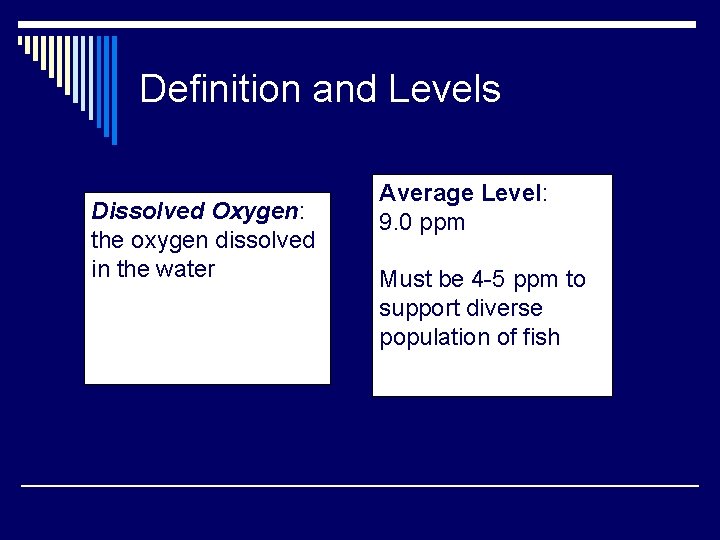 Definition and Levels

Dissolved Oxygen: the oxygen dissolved in the water

Average Level: 9.0 ppm

Must be 4-5 ppm to support diverse population of fish